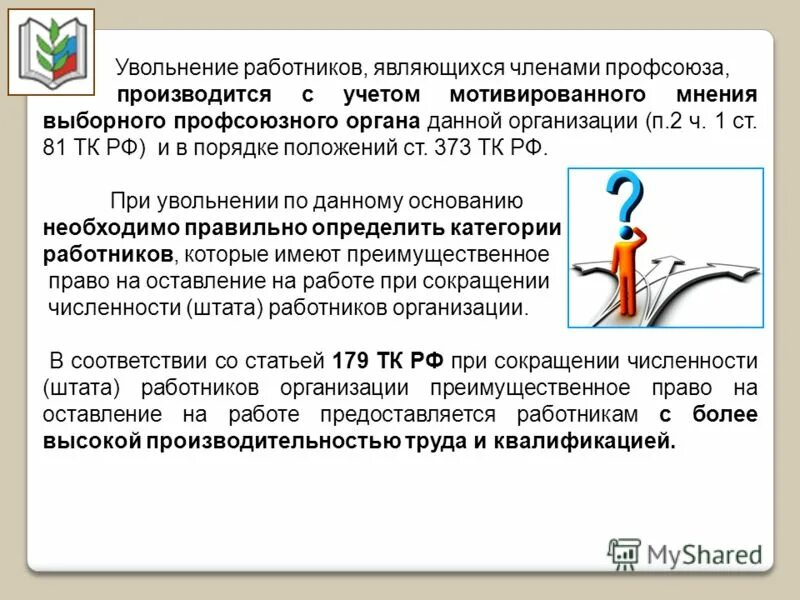 Увольнение работников, являющихся членами профсоюза, производится с учетом мотивированного мнения выборного профсоюзного органа данной организации (п.2 ч. 1 ст. 81 ТК РФ) и в порядке положений ст. 373 ТК РФ.

При увольнении по данному основанию необходимо правильно определить категории работников, которые имеют преимущественное право на оставление на работе при сокращении численности (штата) работников организации.

В соответствии со статьей 179 ТК РФ при сокращении численности (штата) работников организации преимущественное право на оставление на работе предоставляется работникам с более высокой производительностью труда и квалификацией.

MyShared